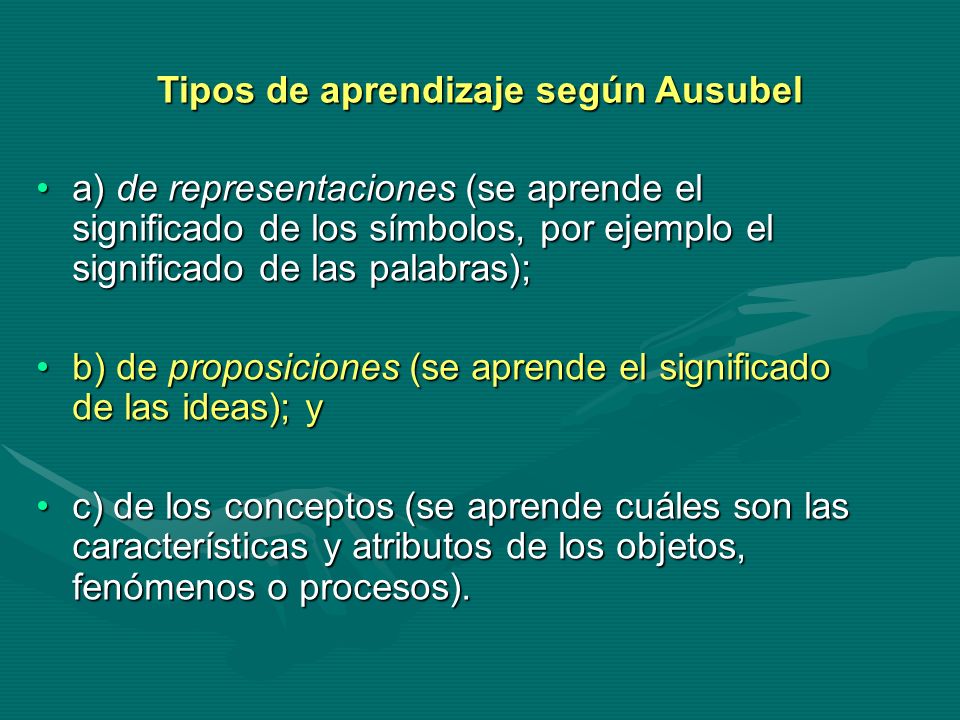 Tipos de aprendizaje según Ausubel

• a) de representaciones (se aprende el significado de los símbolos, por ejemplo el significado de las palabras);

• b) de proposiciones (se aprende el significado de las ideas); y

• c) de los conceptos (se aprende cuáles son las características y atributos de los objetos, fenómenos o procesos).